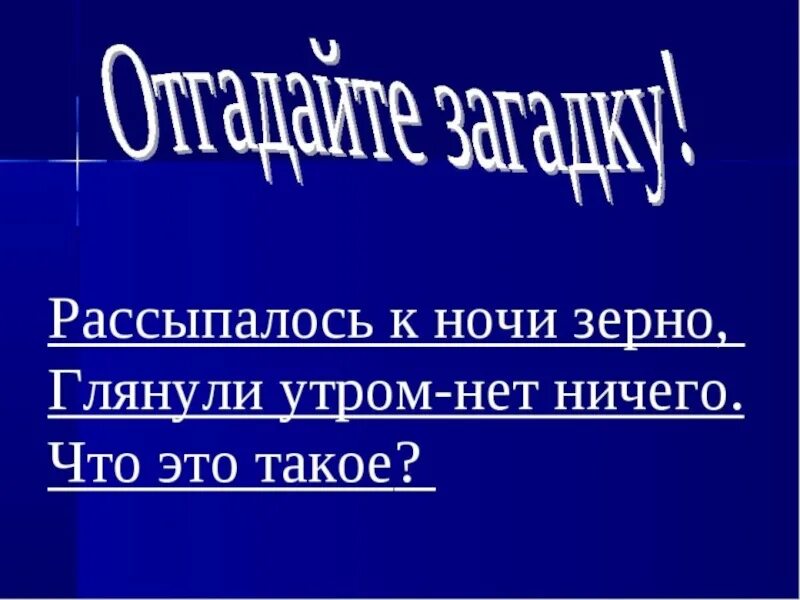 Отгадайте загадку!

Рассыпалось к ночи зерно,
Глянули утром-нет ничего.
Что это такое?